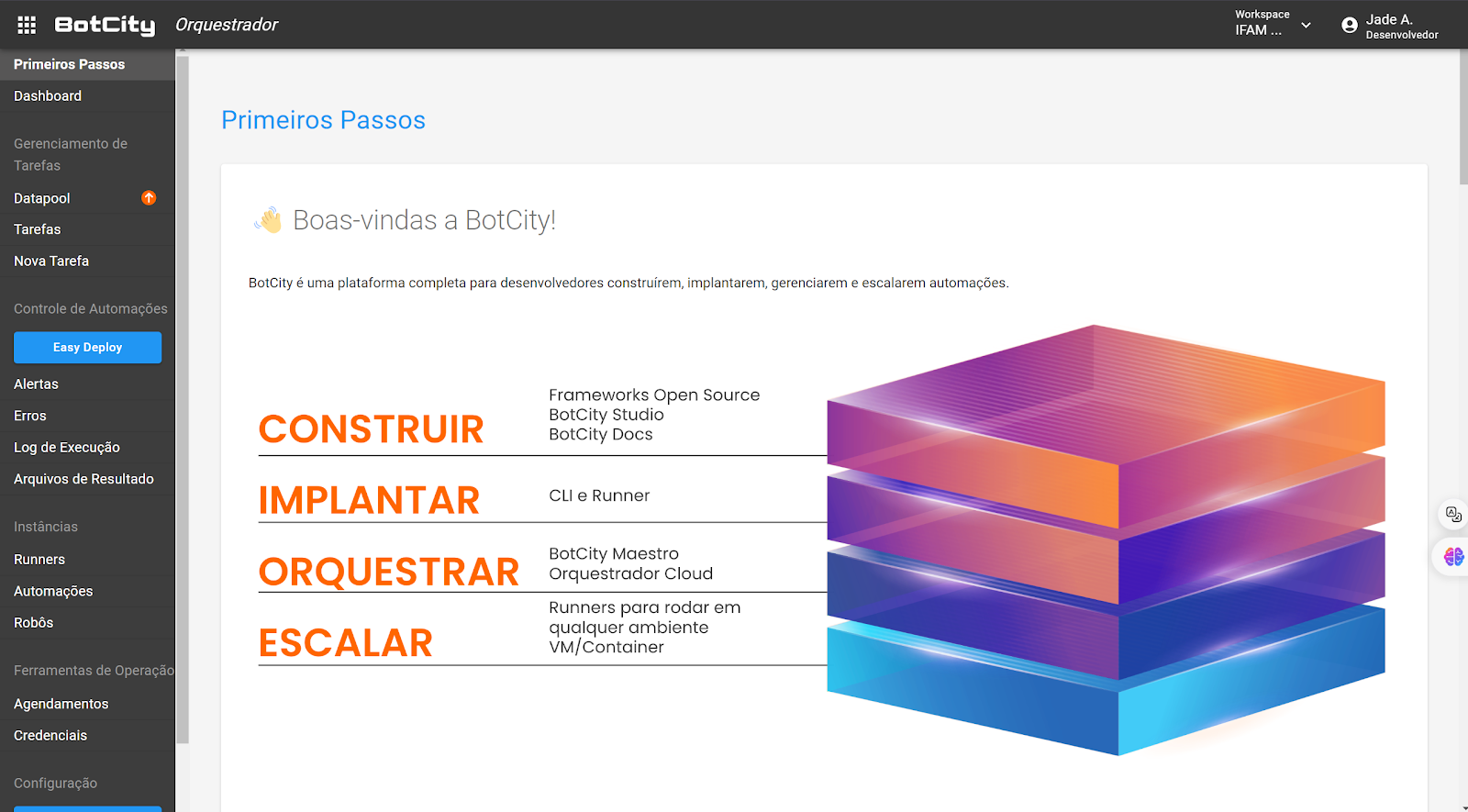 BotCity Orquestrador

Workspace
IFAM ...

Jade A.
Desenvolvedor

Primeiros Passos
Dashboard

Gerenciamento de Tarefas
Datapool
Tarefas
Nova Tarefa

Controle de Automações
Easy Deploy
Alertas
Erros
Log de Execução
Arquivos de Resultado

Instâncias
Runners
Automações
Robôs

Ferramentas de Operação
Agendamentos
Credenciais

Configuração

Primeiros Passos

Boas-vindas a BotCity!

BotCity é uma plataforma completa para desenvolvedores construírem, implantarem, gerenciarem e escalarem automações.

CONSTRUIR
Frameworks Open Source
BotCity Studio
BotCity Docs

IMPLANTAR
CLI e Runner

ORQUESTRAR
BotCity Maestro
Orquestrador Cloud

ESCALAR
Runners para rodar em qualquer ambiente VM/Container